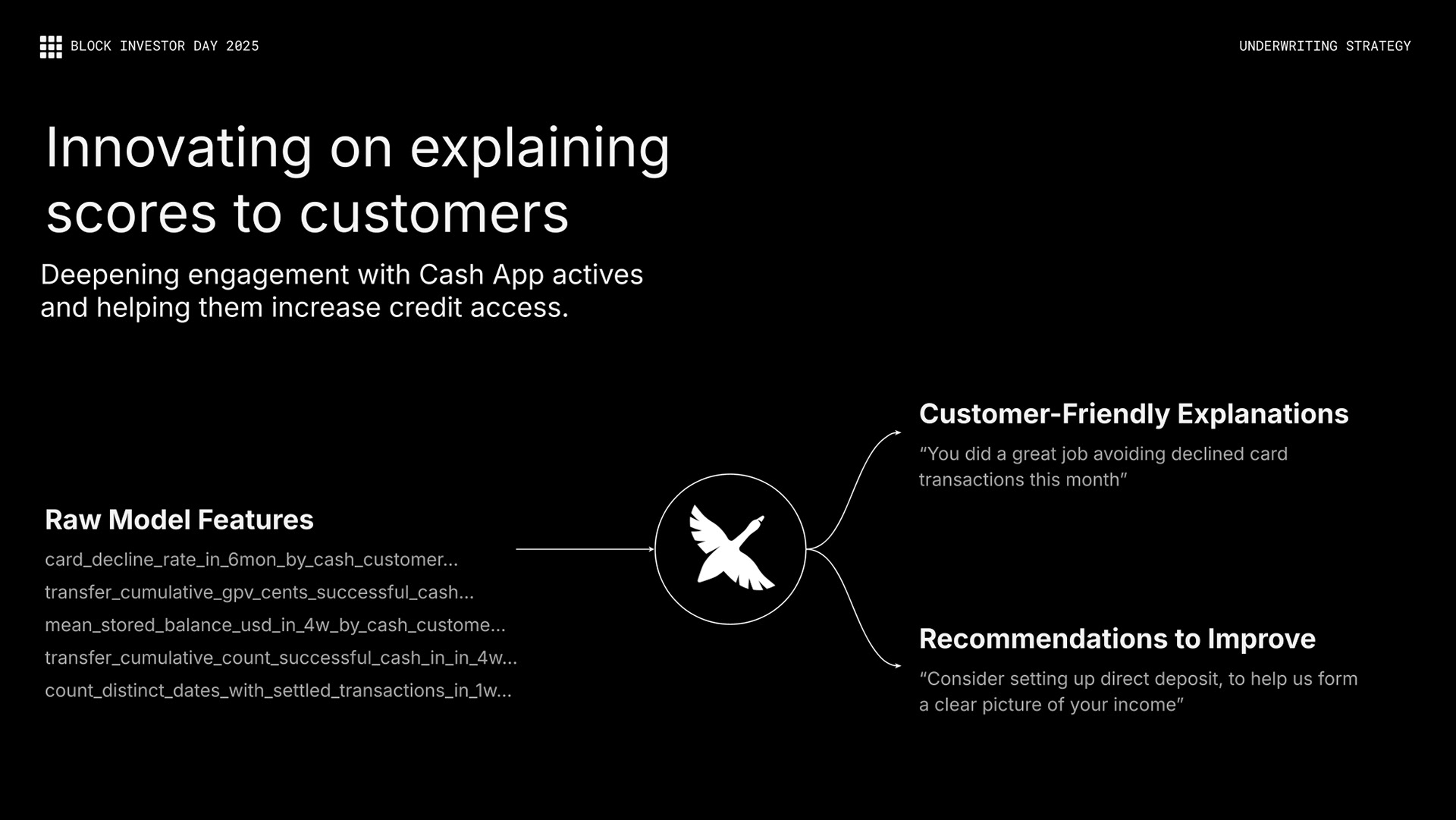 BLOCK INVESTOR DAY 2025

UNDERWRITING STRATEGY

Innovating on explaining scores to customers

Deepening engagement with Cash App actives and helping them increase credit access.

Raw Model Features

card_decline_rate_in_6mon_by_cash_customer...

transfer_cumulative_gpv_cents_successful_cash...

mean_stored_balance_usd_in_4w_by_cash_custome...

transfer_cumulative_count_successful_cash_in_in_4w...

count_distinct_dates_with_settled_transactions_in_1w...

Customer-Friendly Explanations

"You did a great job avoiding declined card transactions this month"

Recommendations to Improve

"Consider setting up direct deposit, to help us form a clear picture of your income"